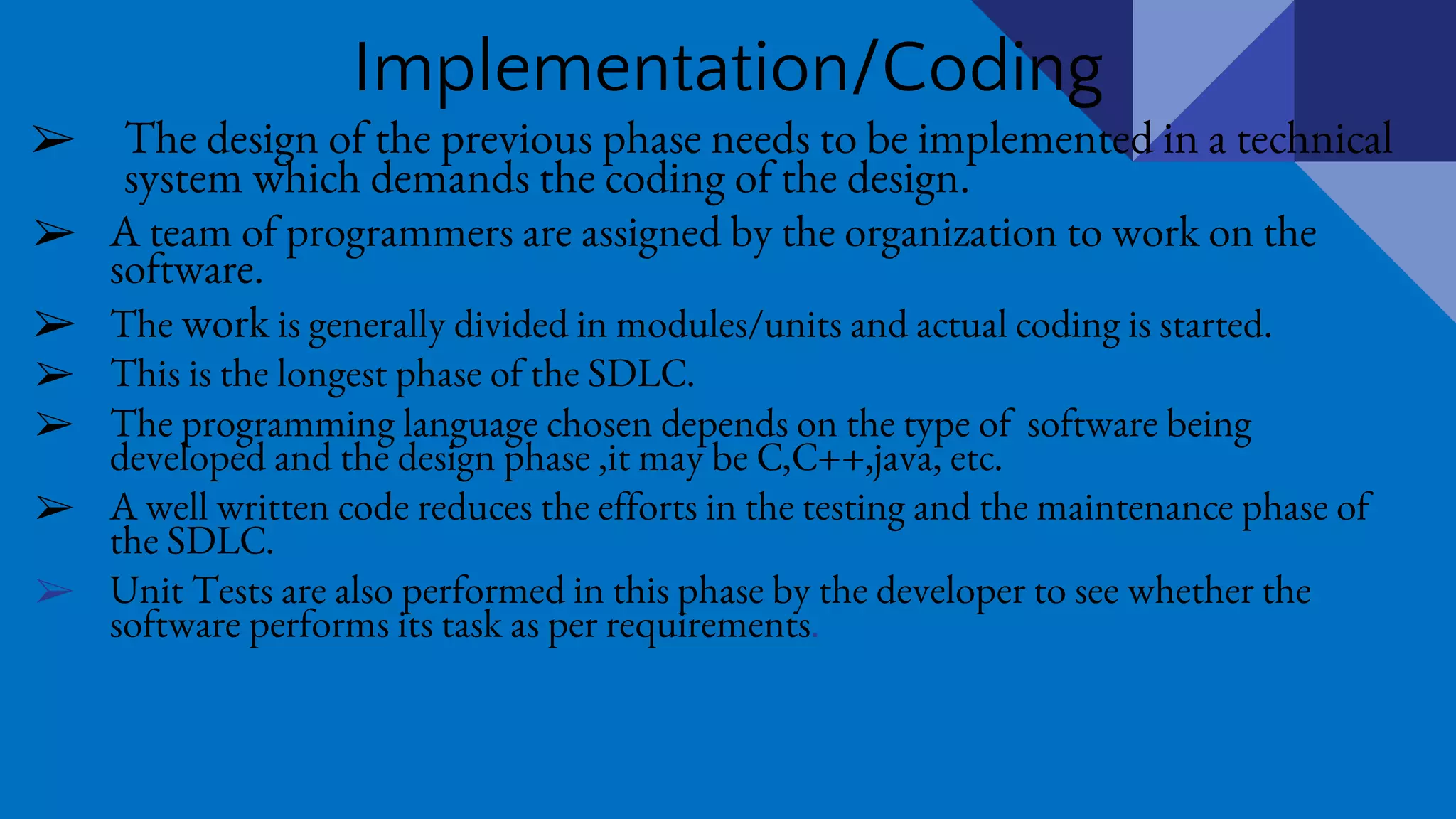 Implementation/Coding

➢ The design of the previous phase needs to be implemented in a technical system which demands the coding of the design.

➢ A team of programmers are assigned by the organization to work on the software.

➢ The work is generally divided in modules/units and actual coding is started.

➢ This is the longest phase of the SDLC.

➢ The programming language chosen depends on the type of software being developed and the design phase ,it may be C,C++,java, etc.

➢ A well written code reduces the efforts in the testing and the maintenance phase of the SDLC.

➢ Unit Tests are also performed in this phase by the developer to see whether the software performs its task as per requirements.